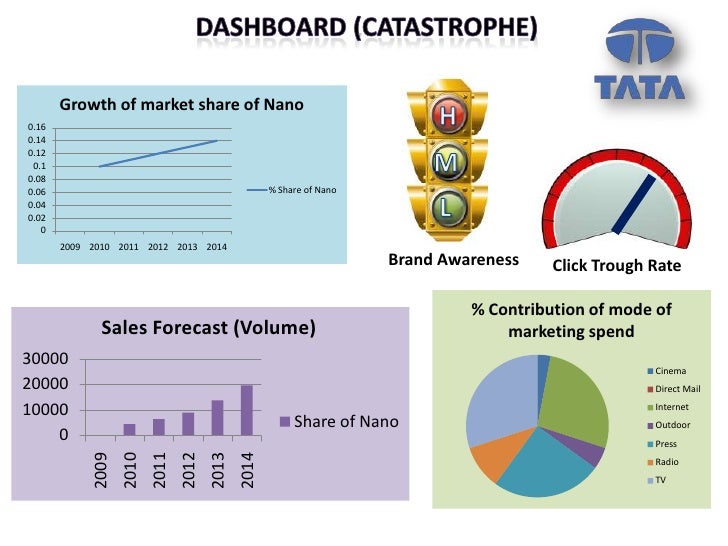 DASHBOARD (CATASTROPHE)

TATA

Growth of market share of Nano

0.16
0.14
0.12
0.1
0.08
0.06
0.04
0.02
0

2009 2010 2011 2012 2013 2014

% Share of Nano

H
M
L

Brand Awareness

Click Trough Rate

Sales Forecast (Volume)

30000
20000
10000
0

2009 2010 2011 2012 2013 2014

Share of Nano

% Contribution of mode of marketing spend

Cinema
Direct Mail
Internet
Outdoor
Press
Radio
TV